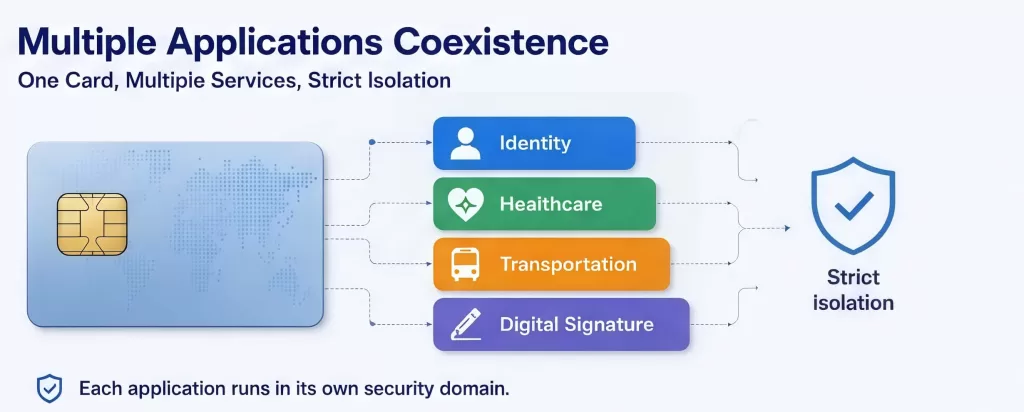 Multiple Applications Coexistence

One Card, Multipie Services, Strict Isolation

Identity

Healthcare

Transportation

Digital Signature

Strict isolation

Each application runs in its own security domain.